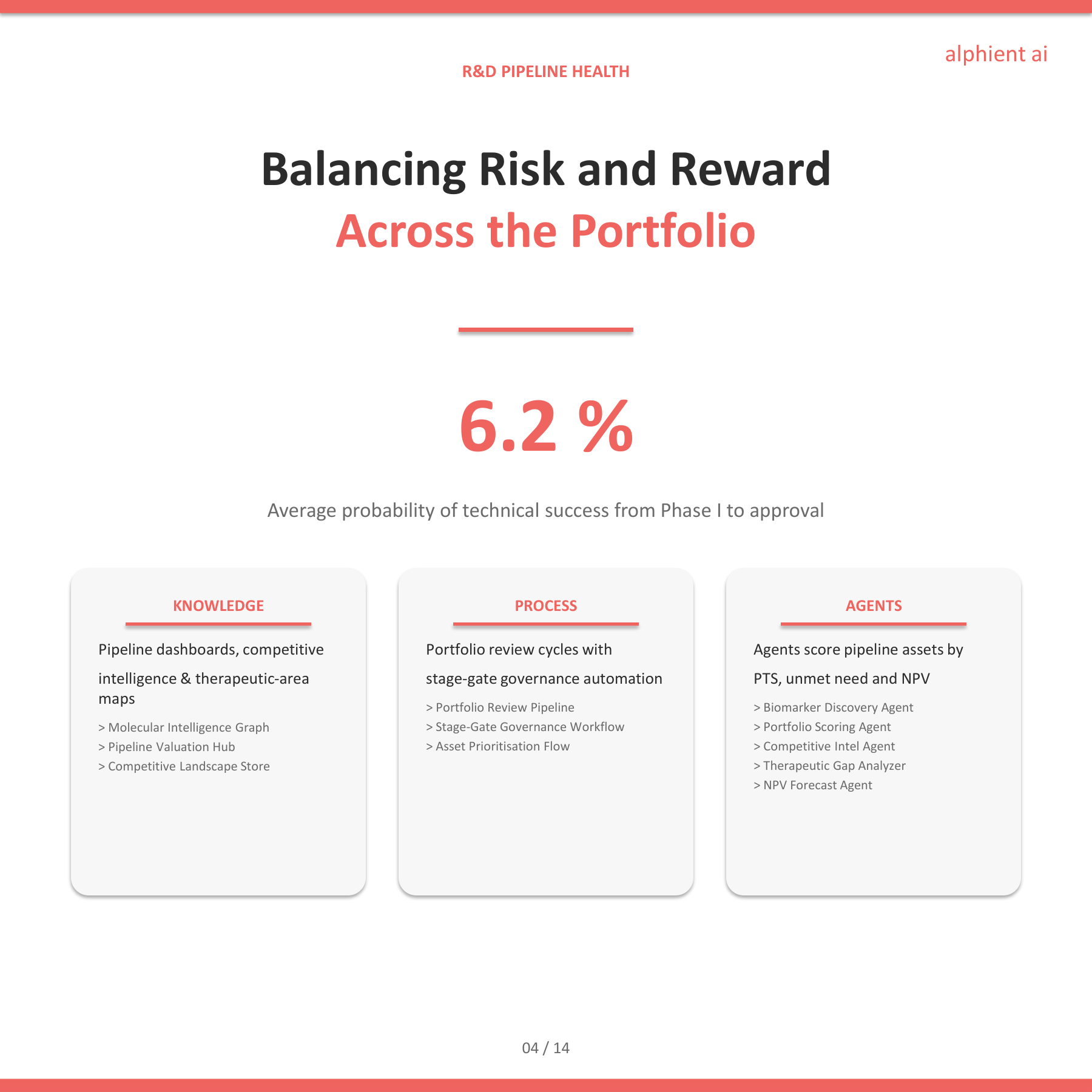 alphient ai

R&D PIPELINE HEALTH

Balancing Risk and Reward
Across the Portfolio

6.2 %

Average probability of technical success from Phase I to approval

KNOWLEDGE

Pipeline dashboards, competitive intelligence & therapeutic-area maps

> Molecular Intelligence Graph
> Pipeline Valuation Hub
> Competitive Landscape Store

PROCESS

Portfolio review cycles with stage-gate governance automation

> Portfolio Review Pipeline
> Stage-Gate Governance Workflow
> Asset Prioritisation Flow

AGENTS

Agents score pipeline assets by PTS, unmet need and NPV

> Biomarker Discovery Agent
> Portfolio Scoring Agent
> Competitive Intel Agent
> Therapeutic Gap Analyzer
> NPV Forecast Agent

04 / 14